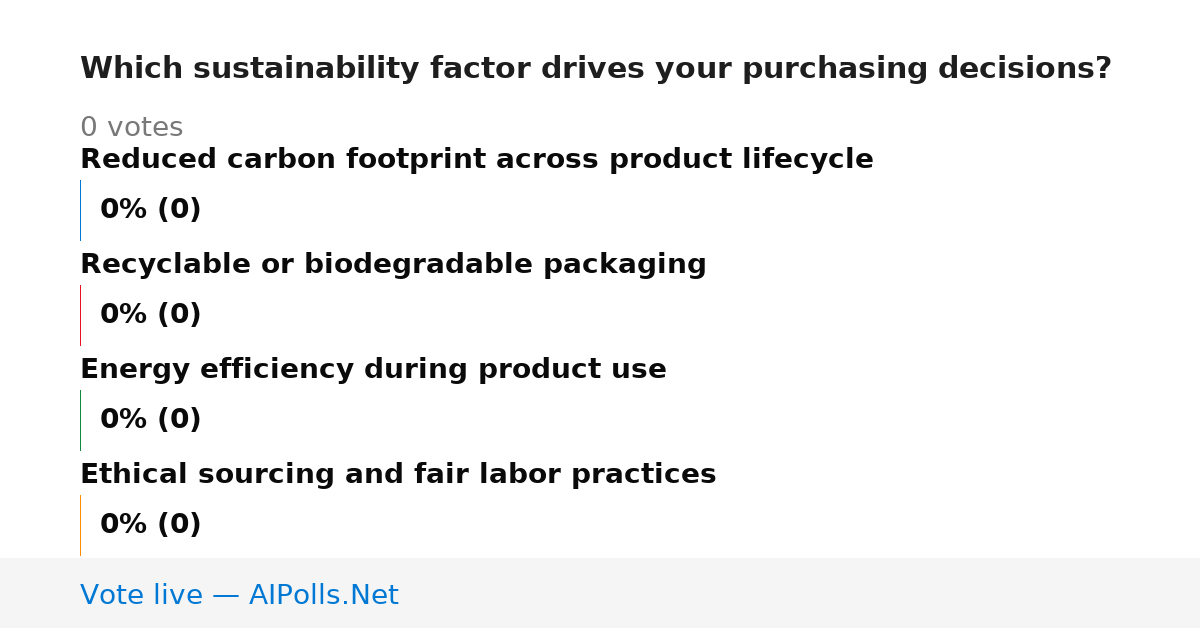 Which sustainability factor drives your purchasing decisions?

0 votes

Reduced carbon footprint across product lifecycle

0% (0)

Recyclable or biodegradable packaging

0% (0)

Energy efficiency during product use

0% (0)

Ethical sourcing and fair labor practices

0% (0)

Vote live — AIPolls.Net